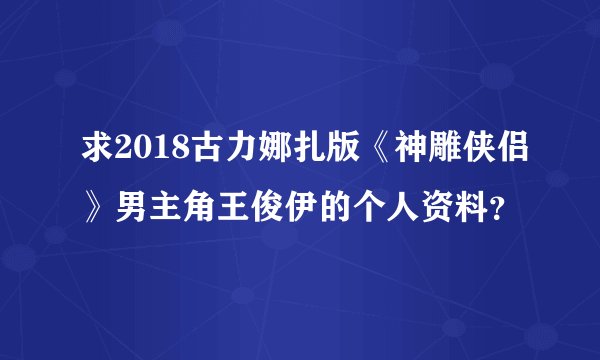 求2018古力娜扎版《神雕侠侣》男主角王俊伊的个人资料?